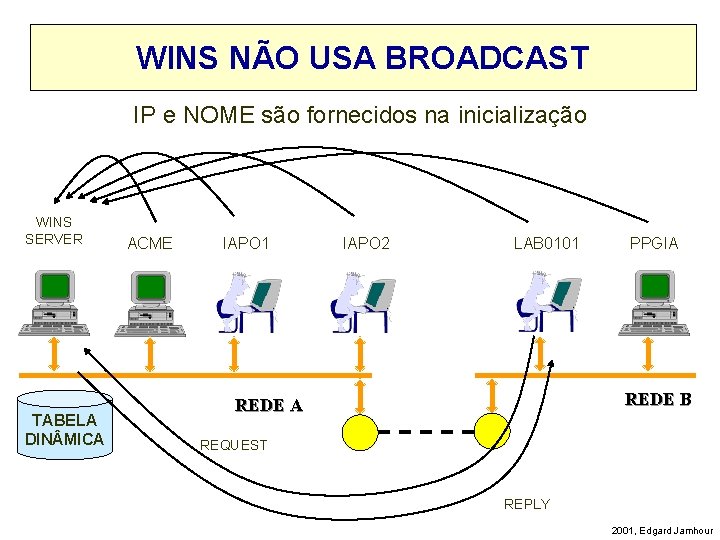 WINS NÃO USA BROADCAST

IP e NOME são fornecidos na inicialização

WINS SERVER

ACME

IAPO1

IAPO2

LAB0101

PPGIA

REDE A

REDE B

TABELA DINÂMICA

REQUEST

REPLY

2001, Edgard Jamhour